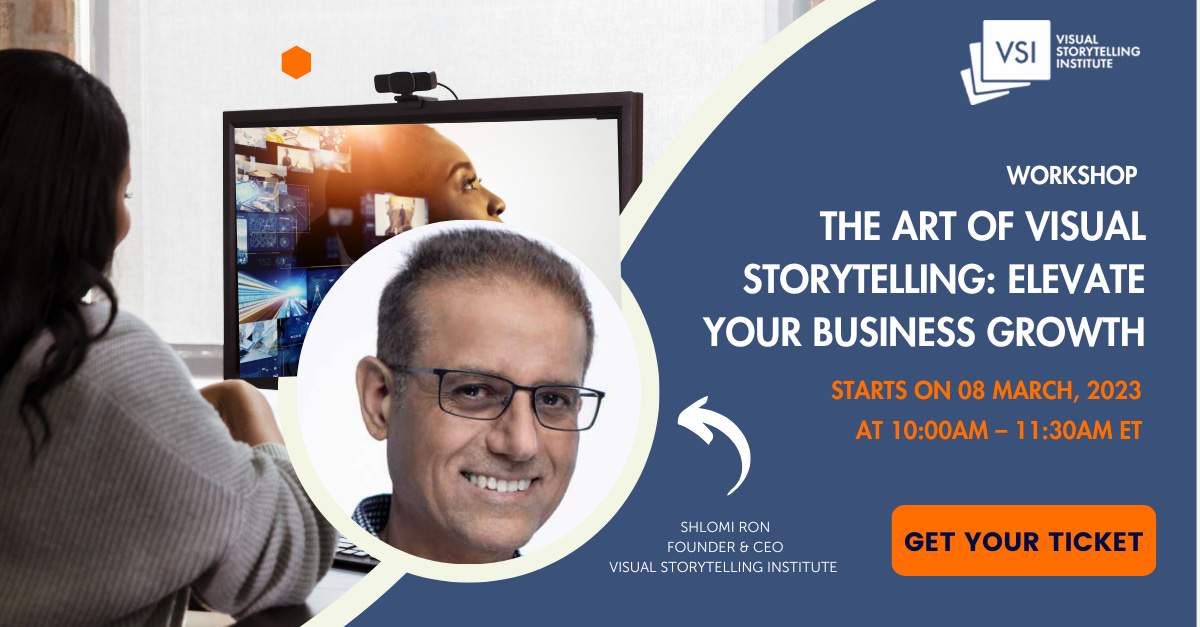 VSI VISUAL STORYTELLING INSTITUTE

WORKSHOP

THE ART OF VISUAL STORYTELLING: ELEVATE YOUR BUSINESS GROWTH

STARTS ON 08 MARCH, 2023 AT 10:00AM – 11:30AM ET

SHLOMI RON
FOUNDER & CEO
VISUAL STORYTELLING INSTITUTE

GET YOUR TICKET